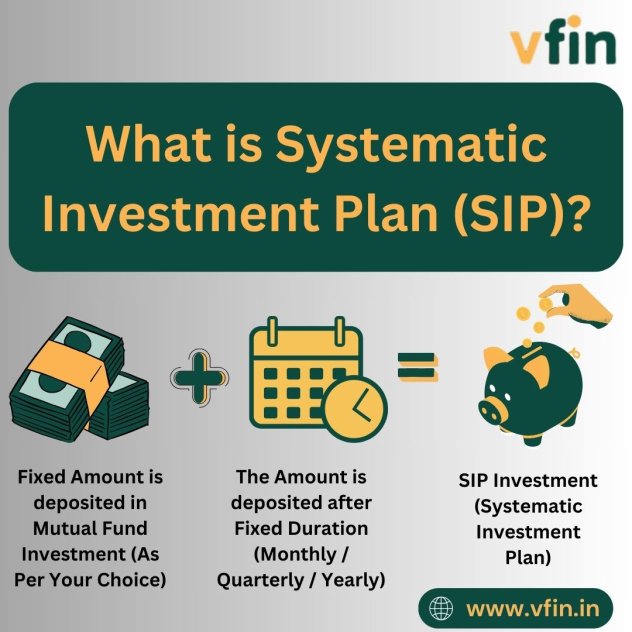 vfin

What is Systematic Investment Plan (SIP)?

Fixed Amount is deposited in Mutual Fund Investment (As Per Your Choice)

The Amount is deposited after Fixed Duration (Monthly / Quarterly / Yearly)

SIP Investment (Systematic Investment Plan)

www.vfin.in